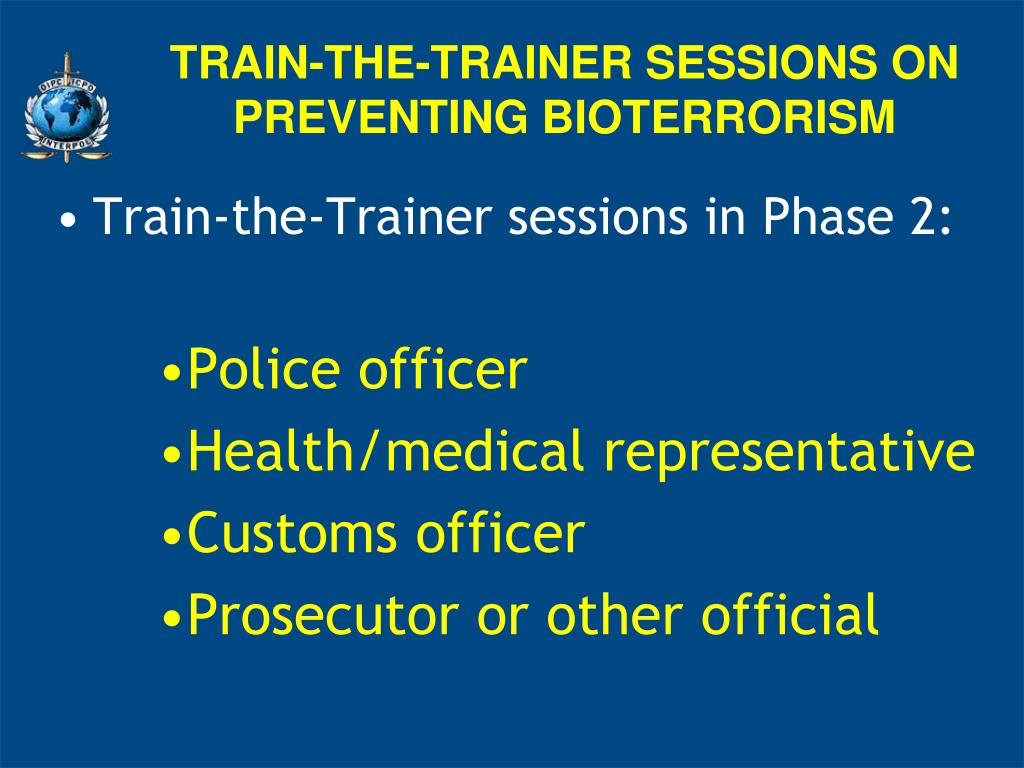 OIPC ICPO INTERPOL

TRAIN-THE-TRAINER SESSIONS ON PREVENTING BIOTERRORISM

• Train-the-Trainer sessions in Phase 2:

•Police officer
•Health/medical representative
•Customs officer
•Prosecutor or other official